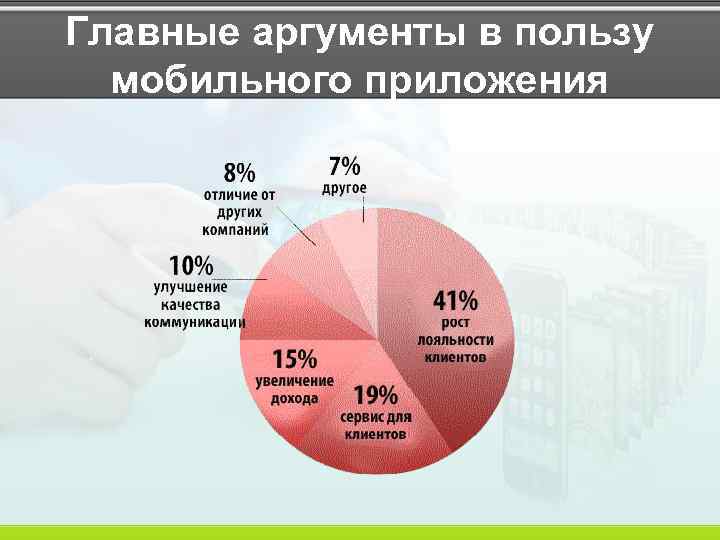 Главные аргументы в пользу мобильного приложения

8%
отличие от других компаний

7%
другое

10%
улучшение качества коммуникации

41%
рост лояльности клиентов

15%
увеличение дохода

19%
сервис для клиентов